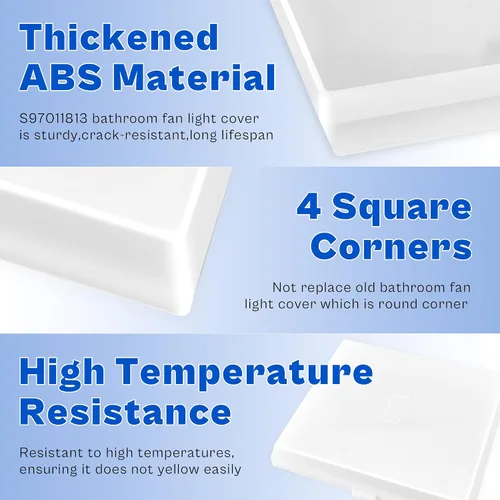 Thickened ABS Material

S97011813 bathroom fan light cover is sturdy,crack-resistant,long lifespan

4 Square Corners

Not replace old bathroom fan light cover which is round corner

High Temperature Resistance

Resistant to high temperatures, ensuring it does not yellow easily